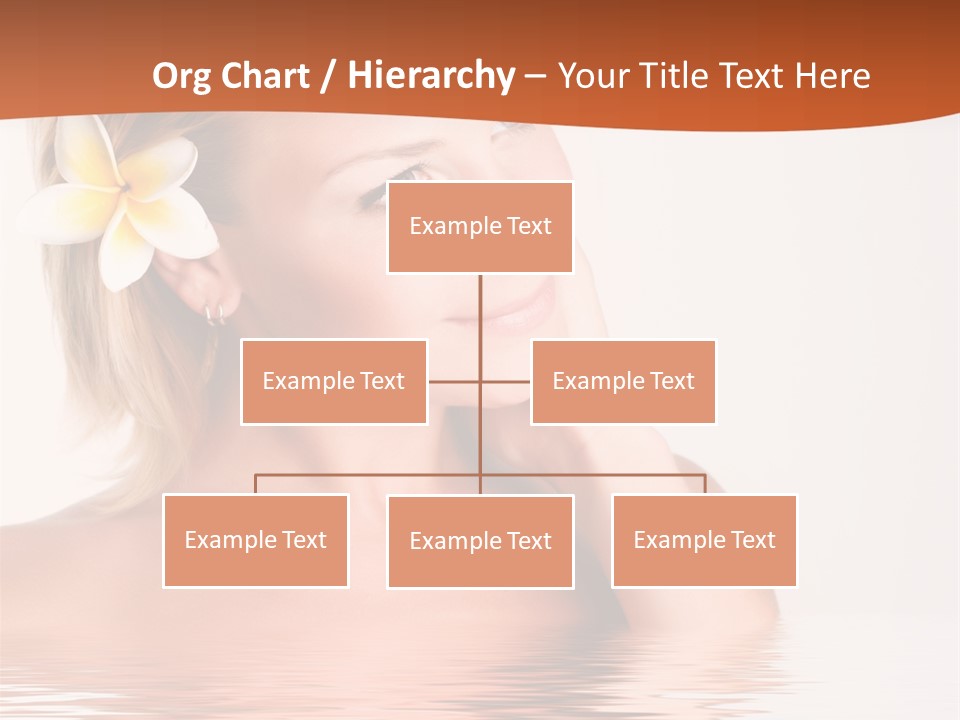 Org Chart / Hierarchy – Your Title Text Here

Example Text

Example Text

Example Text

Example Text

Example Text

Example Text